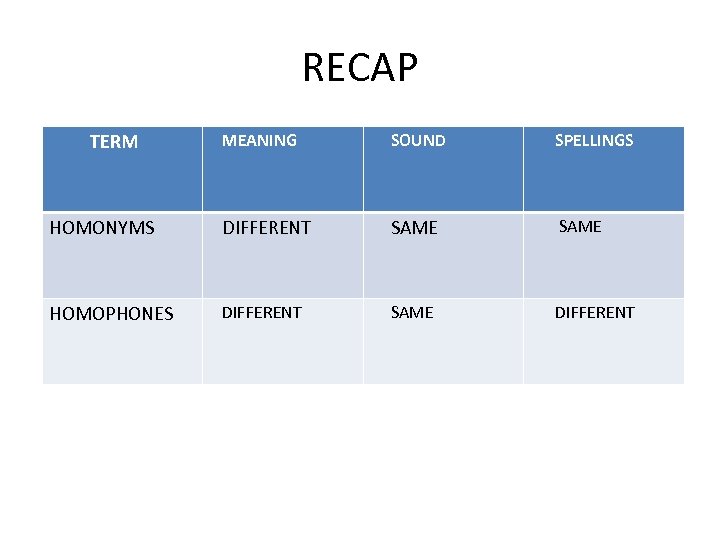 RECAP

| TERM | MEANING | SOUND | SPELLINGS |
|---|---|---|---|
| HOMONYMS | DIFFERENT | SAME | SAME |
| HOMOPHONES | DIFFERENT | SAME | DIFFERENT |